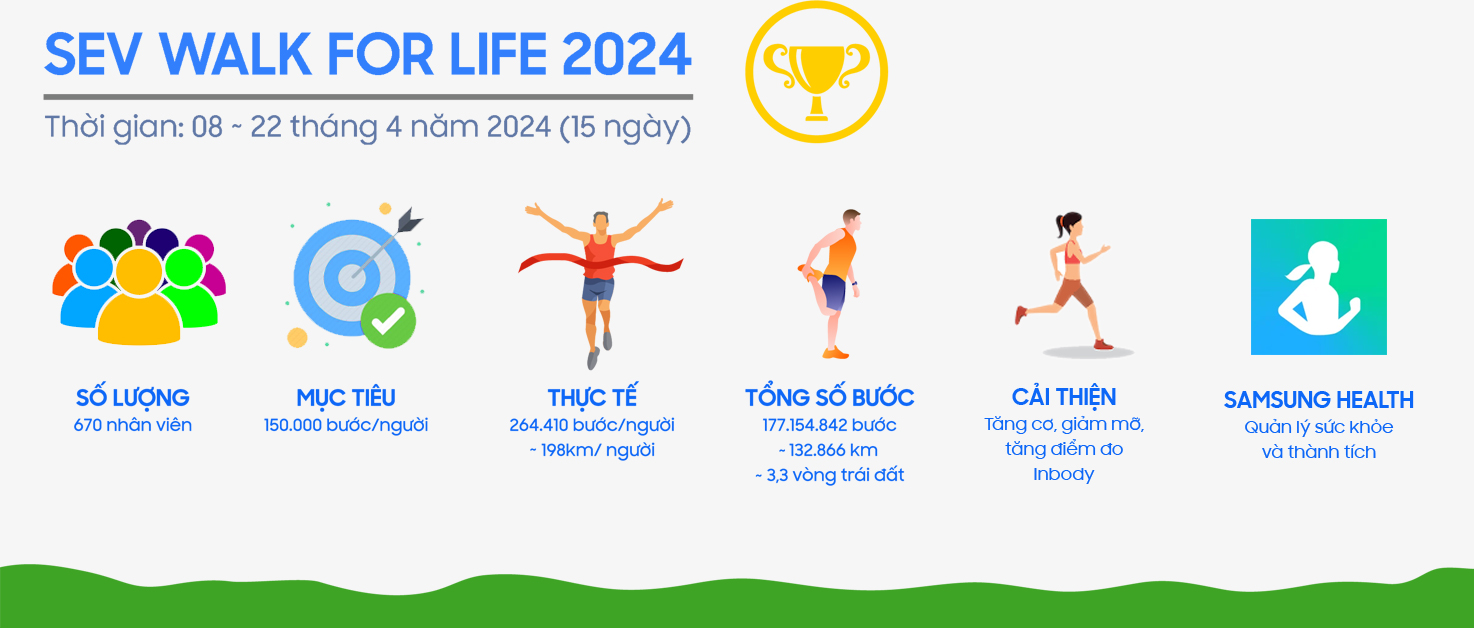 SEV WALK FOR LIFE 2024

Thời gian: 08 ~ 22 tháng 4 năm 2024 (15 ngày)

SỐ LƯỢNG
670 nhân viên

MỤC TIÊU
150.000 bước/người

THỰC TẾ
264.410 bước/người
~ 198km/ người

TỔNG SỐ BƯỚC
177.154.842 bước
~ 132.866 km
~ 3,3 vòng trái đất

CẢI THIỆN
Tăng cơ, giảm mỡ, tăng điểm đo Inbody

SAMSUNG HEALTH
Quản lý sức khỏe và thành tích